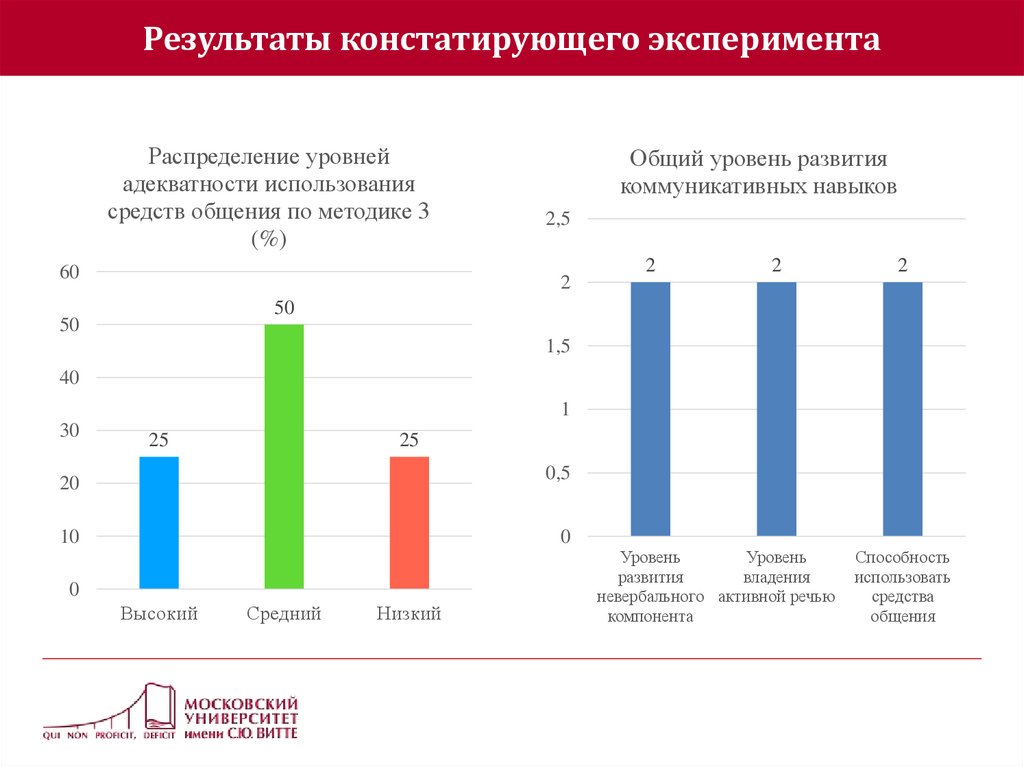 Результаты констатирующего эксперимента

Распределение уровней адекватности использования средств общения по методике 3 (%)

60
50
40
30
20
10
0

25
50
25

Высокий
Средний
Низкий

Общий уровень развития коммуникативных навыков

2,5
2
1,5
1
0,5
0

2
2
2

Уровень развития невербального компонента
Уровень владения активной речью
Способность использовать средства общения

QUI NON PROFICIT, DEFICIT
МОСКОВСКИЙ УНИВЕРСИТЕТ имени С.Ю. ВИТТЕ